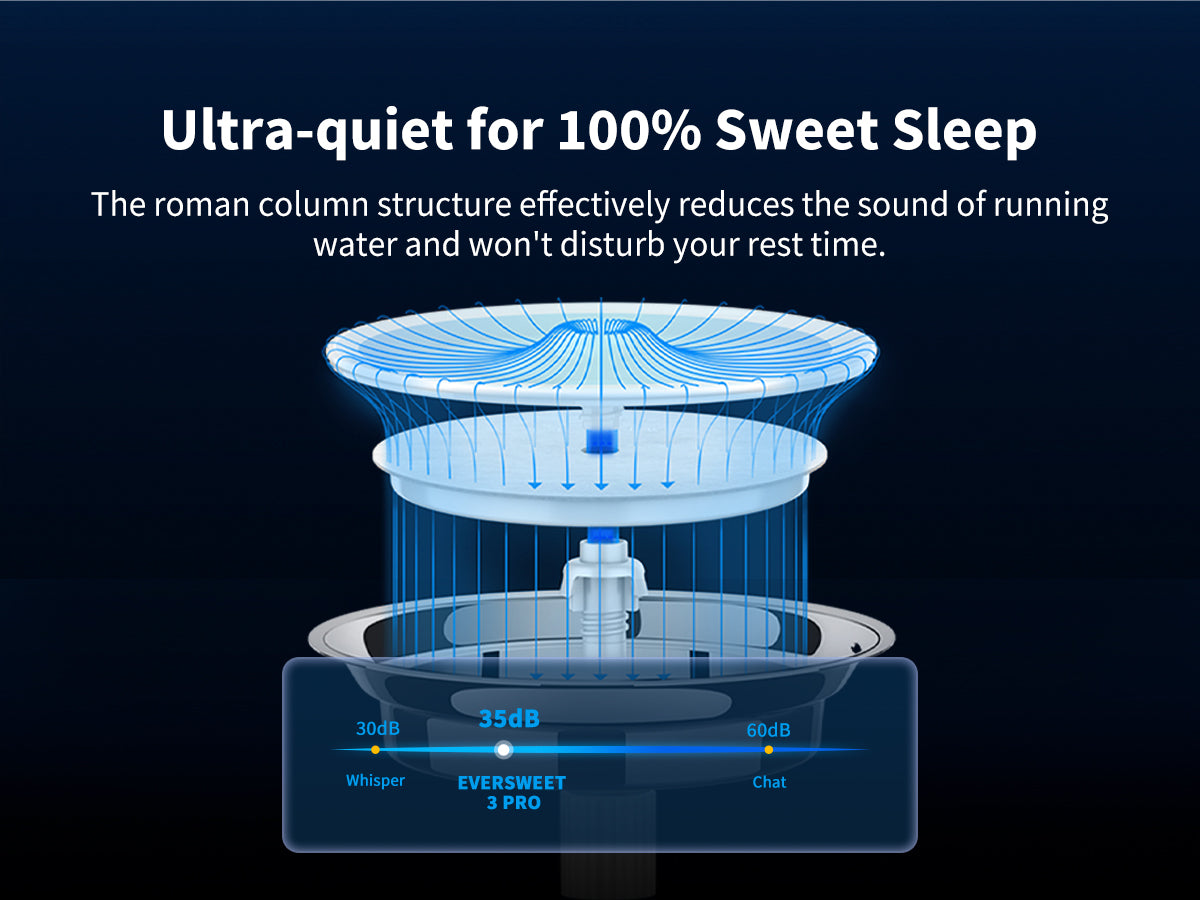 Ultra-quiet for 100% Sweet Sleep

The roman column structure effectively reduces the sound of running water and won't disturb your rest time.

30dB
Whisper

35dB
EVERSWEET
3 PRO

60dB
Chat